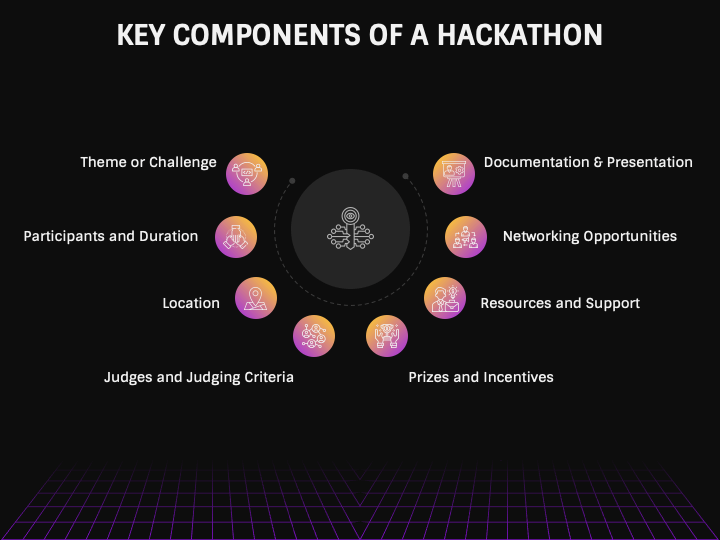 KEY COMPONENTS OF A HACKATHON

Theme or Challenge

Participants and Duration

Location

Judges and Judging Criteria

Documentation & Presentation

Networking Opportunities

Resources and Support

Prizes and Incentives